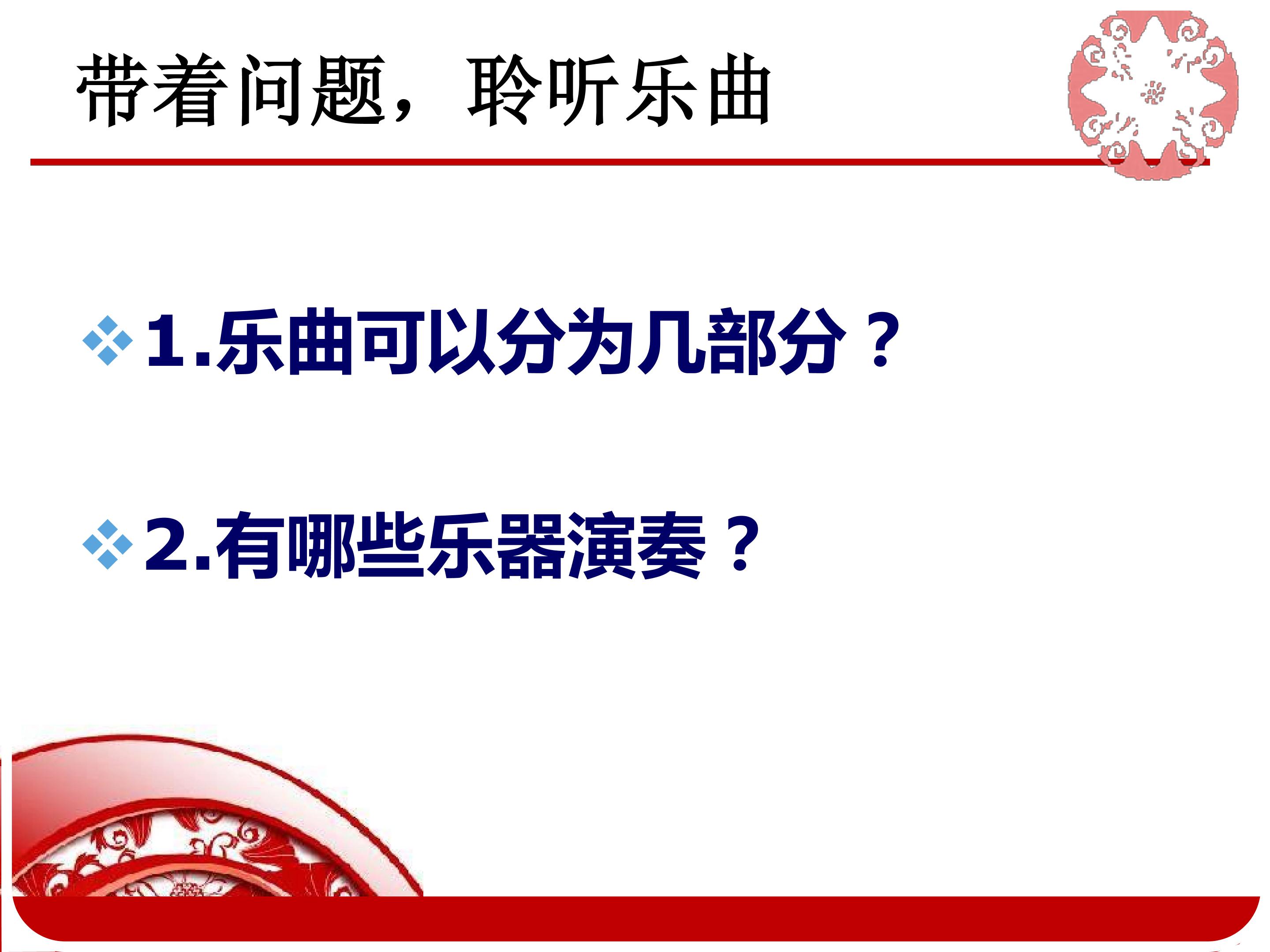 带着问题，聆听乐曲

1.乐曲可以分为几部分？

2.有哪些乐器演奏？